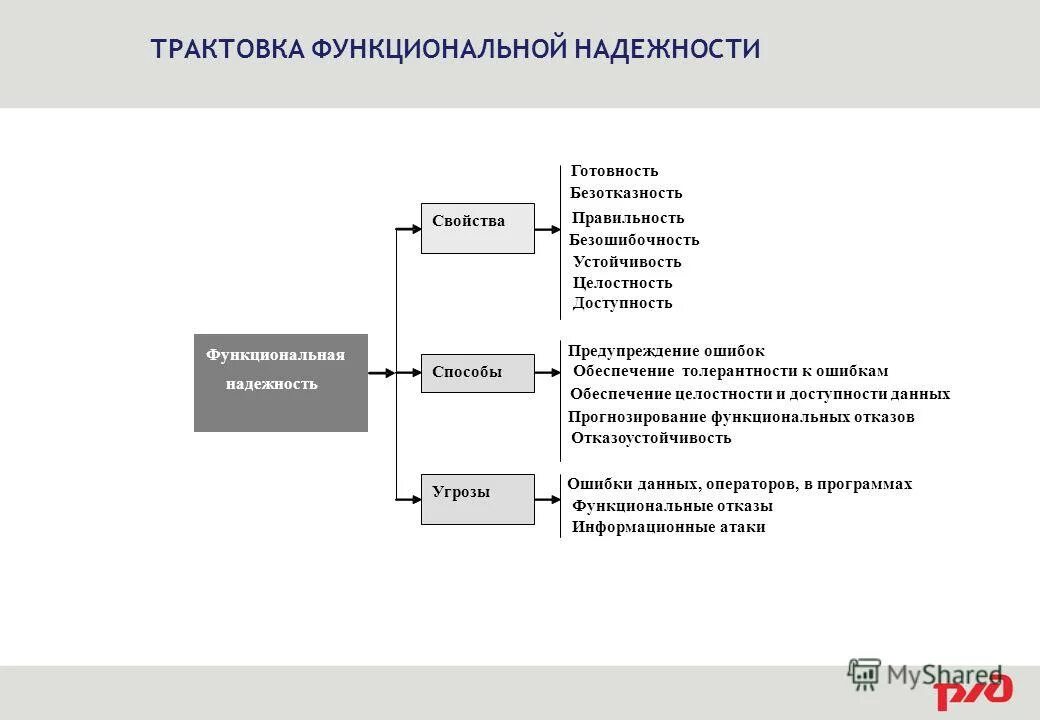 ТРАКТОВКА ФУНКЦИОНАЛЬНОЙ НАДЕЖНОСТИ

Функциональная надежность

Свойства

Готовность
Безотказность
Правильность
Безошибочность
Устойчивость
Целостность
Доступность

Способы

Предупреждение ошибок
Обеспечение толерантности к ошибкам
Обеспечение целостности и доступности данных
Прогнозирование функциональных отказов
Отказоустойчивость

Угрозы

Ошибки данных, операторов, в программах
Функциональные отказы
Информационные атаки

MyShared

РЖД